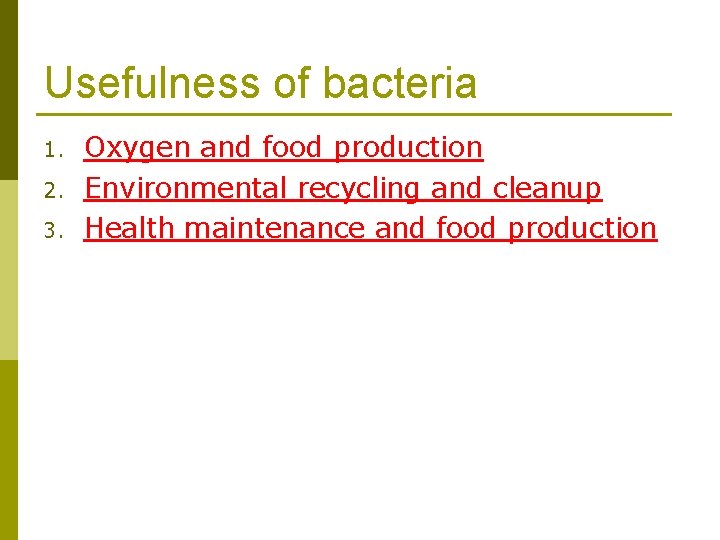 Usefulness of bacteria

1. Oxygen and food production
2. Environmental recycling and cleanup
3. Health maintenance and food production